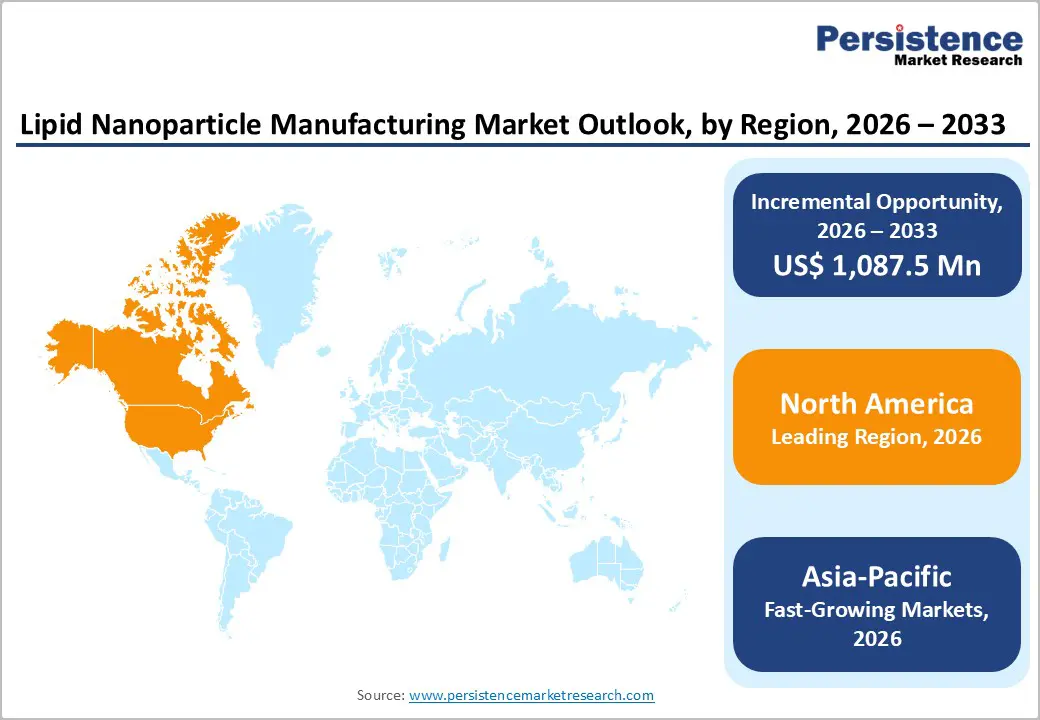 Persistence
Market Research

Lipid Nanoparticle Manufacturing Market Outlook, by Region, 2026 – 2033

Incremental Opportunity, 2026 – 2033
US$ 1,087.5 Mn

North America
Leading Region, 2026

Asia-Pacific
Fast-Growing Markets, 2026

Source: www.persistencemarketresearch.com